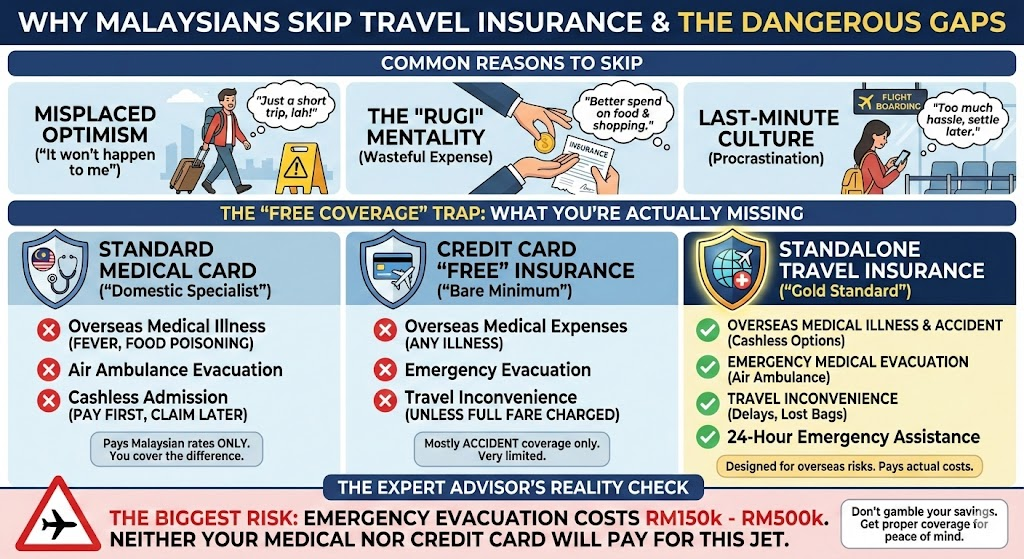 WHY MALAYSIANS SKIP TRAVEL INSURANCE & THE DANGEROUS GAPS

COMMON REASONS TO SKIP

MISPLACED OPTIMISM ("It won't happen to me")

"Just a short trip, lah!"

THE "RUGI" MENTALITY (Wasteful Expense)

"Better spend on food & shopping."

INSURANCE

LAST-MINUTE CULTURE (Procrastination)

FLIGHT BOARDING

"Too much hassle, settle later."

THE "FREE COVERAGE" TRAP: WHAT YOU'RE ACTUALLY MISSING

STANDARD MEDICAL CARD ("Domestic Specialist")

Overseas Medical Illness (FEVER, FOOD POISONING)

Air Ambulance Evacuation

Cashless Admission (PAY FIRST, CLAIM LATER)

Pays Malaysian rates ONLY. You cover the difference.

CREDIT CARD "FREE" INSURANCE ("Bare Minimum")

Overseas Medical Expenses (ANY ILLNESS)

Emergency Evacuation

Travel Inconvenience (UNLESS FULL FARE CHARGED)

Mostly ACCIDENT coverage only. Very limited.

STANDALONE TRAVEL INSURANCE ("Gold Standard")

OVERSEAS MEDICAL ILLNESS & ACCIDENT (Cashless Options)

EMERGENCY MEDICAL EVACUATION (Air Ambulance)

TRAVEL INCONVENIENCE (Delays, Lost Bags)

24-Hour Emergency Assistance

Designed for overseas risks. Pays actual costs.

THE EXPERT ADVISOR'S REALITY CHECK

THE BIGGEST RISK: EMERGENCY EVACUATION COSTS RM150k - RM500k. NEITHER YOUR MEDICAL NOR CREDIT CARD WILL PAY FOR THIS JET.

Don't gamble your savings. Get proper coverage for peace of mind.